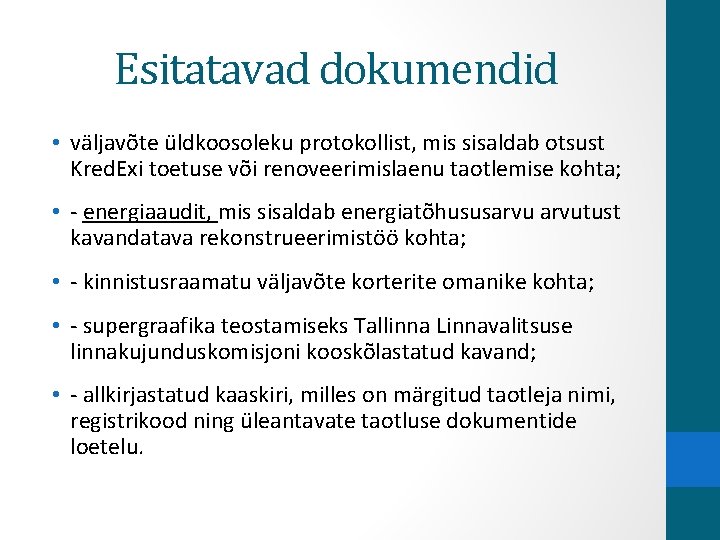 Esitatavad dokumendid

• väljavõte üldkoosoleku protokollist, mis sisaldab otsust KredExi toetuse või renoveerimislaenu taotlemise kohta;

• - energiaaudit, mis sisaldab energiatõhususarvu arvutust kavandatava rekonstrueerimistöö kohta;

• - kinnistusraamatu väljavõte korterite omanike kohta;

• - supergraafika teostamiseks Tallinna Linnavalitsuse linnakujunduskomisjoni kooskõlastatud kavand;

• - allkirjastatud kaaskiri, milles on märgitud taotleja nimi, registrikood ning üleantavate taotluse dokumentide loetelu.